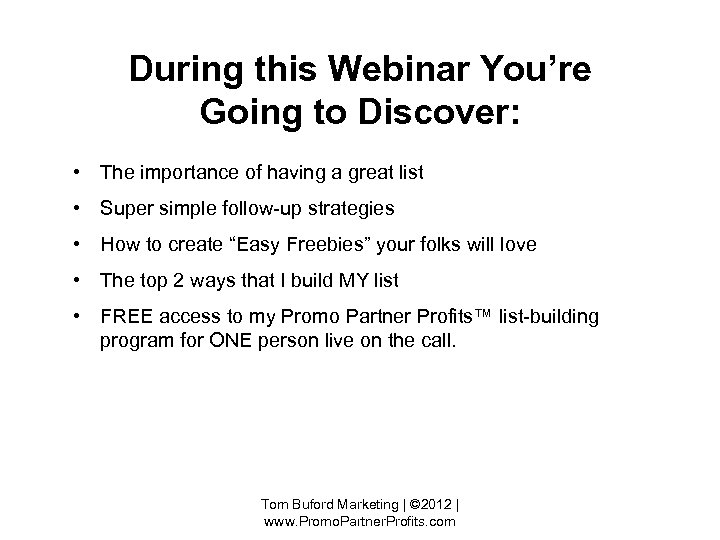 During this Webinar You're Going to Discover:

• The importance of having a great list
• Super simple follow-up strategies
• How to create "Easy Freebies" your folks will love
• The top 2 ways that I build MY list
• FREE access to my Promo Partner Profits™ list-building program for ONE person live on the call.

Tom Buford Marketing | ©2012 | www.PromoPartnerProfits.com